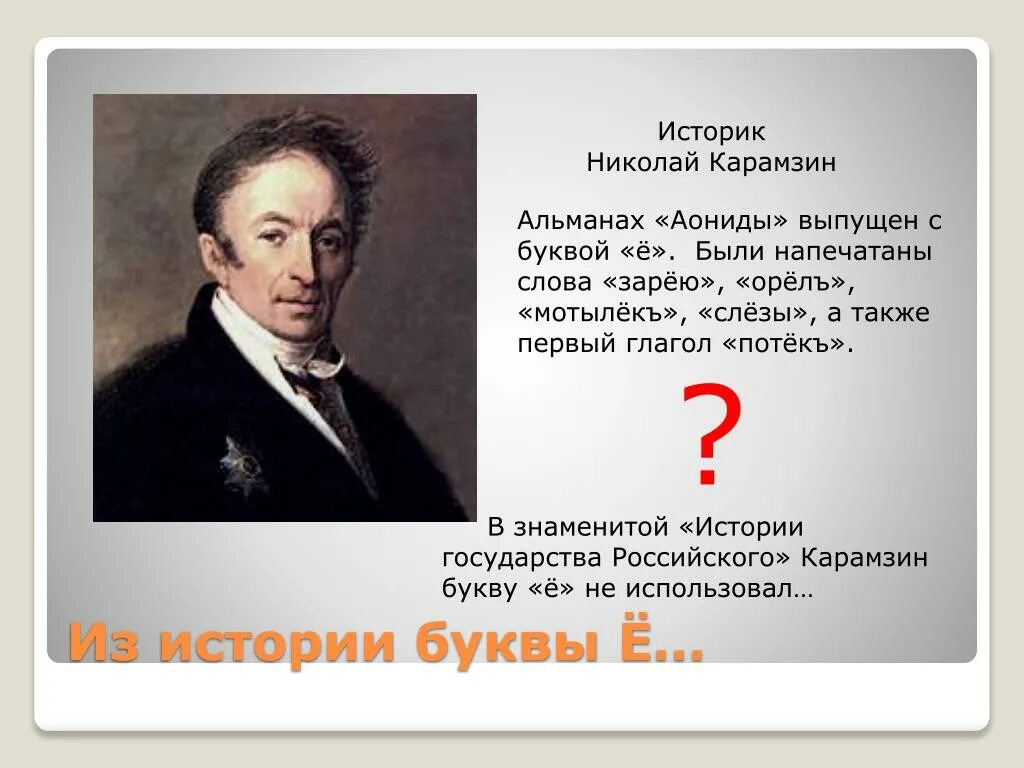 Историк
Николай Карамзин

Альманах «Аониды» выпущен с буквой «ё». Были напечатаны слова «зарёю», «орёлъ», «мотылёкъ», «слёзы», а также первый глагол «потёкъ».

?

В знаменитой «Истории государства Российского» Карамзин букву «ё» не использовал…

Из истории буквы Ё…